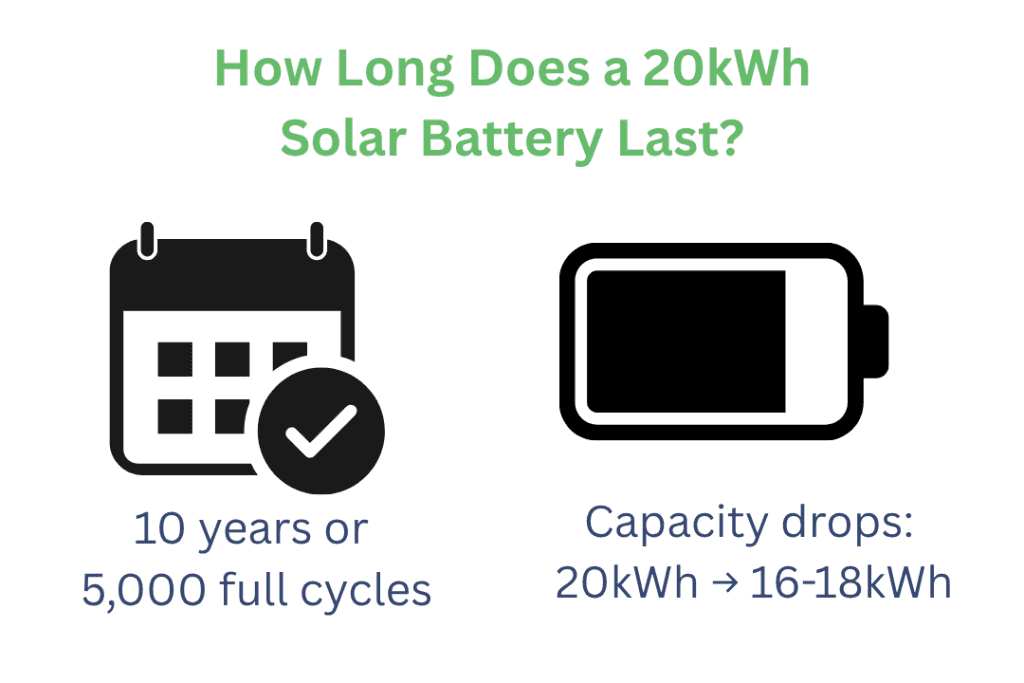 How Long Does a 20kWh Solar Battery Last?

10 years or 5,000 full cycles

Capacity drops: 20kWh → 16-18kWh